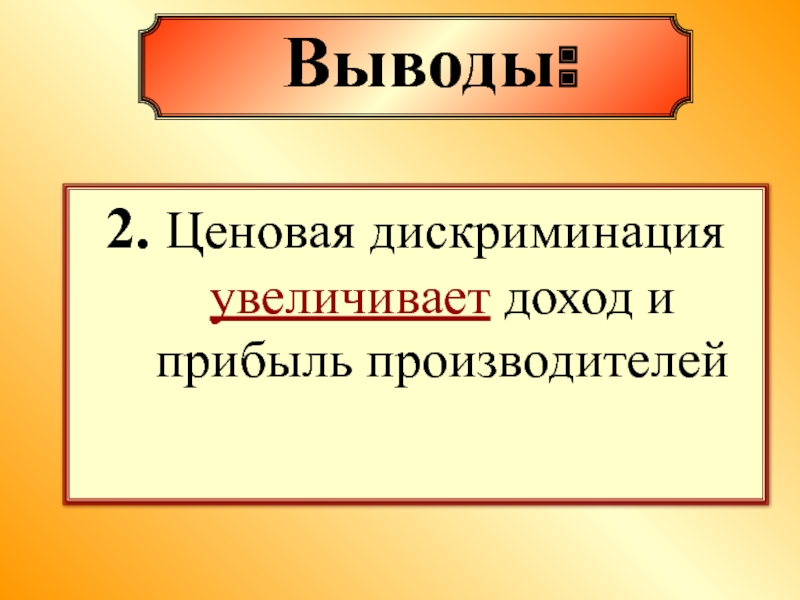 Выводы:

2. Ценовая дискриминация увеличивает доход и прибыль производителей